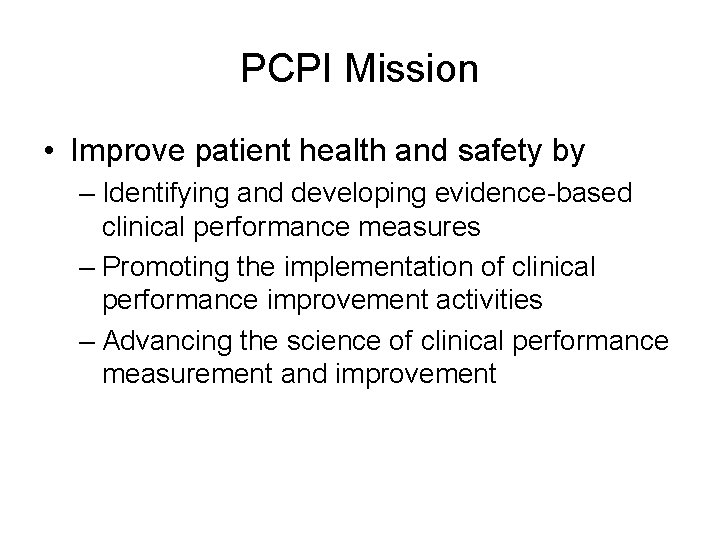 PCPI Mission

• Improve patient health and safety by
– Identifying and developing evidence-based clinical performance measures
– Promoting the implementation of clinical performance improvement activities
– Advancing the science of clinical performance measurement and improvement